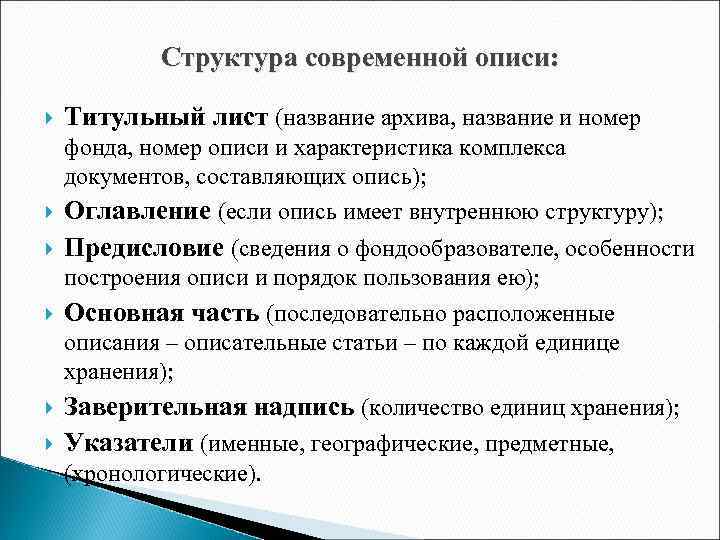 Структура современной описи:

Титульный лист (название архива, название и номер фонда, номер описи и характеристика комплекса документов, составляющих опись);

Оглавление (если опись имеет внутреннюю структуру);

Предисловие (сведения о фондообразователе, особенности построения описи и порядок пользования ею);

Основная часть (последовательно расположенные описания – описательные статьи – по каждой единице хранения);

Заверительная надпись (количество единиц хранения);

Указатели (именные, географические, предметные, (хронологические).